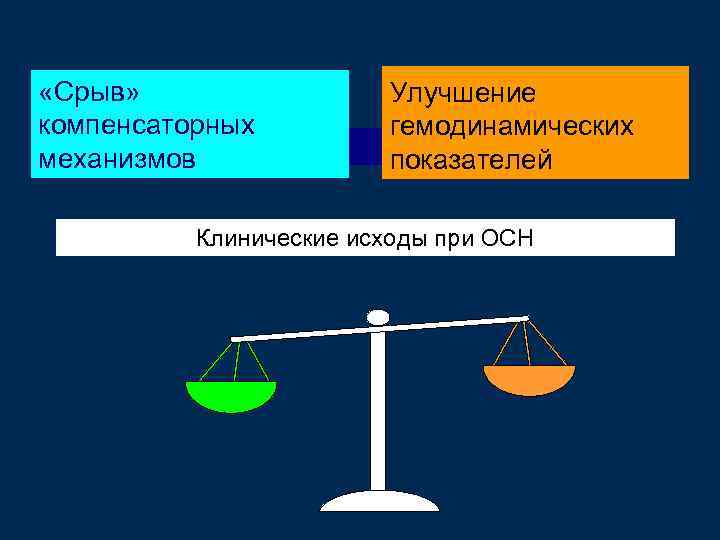 «Срыв» компенсаторных механизмов

Улучшение гемодинамических показателей

Клинические исходы при ОСН